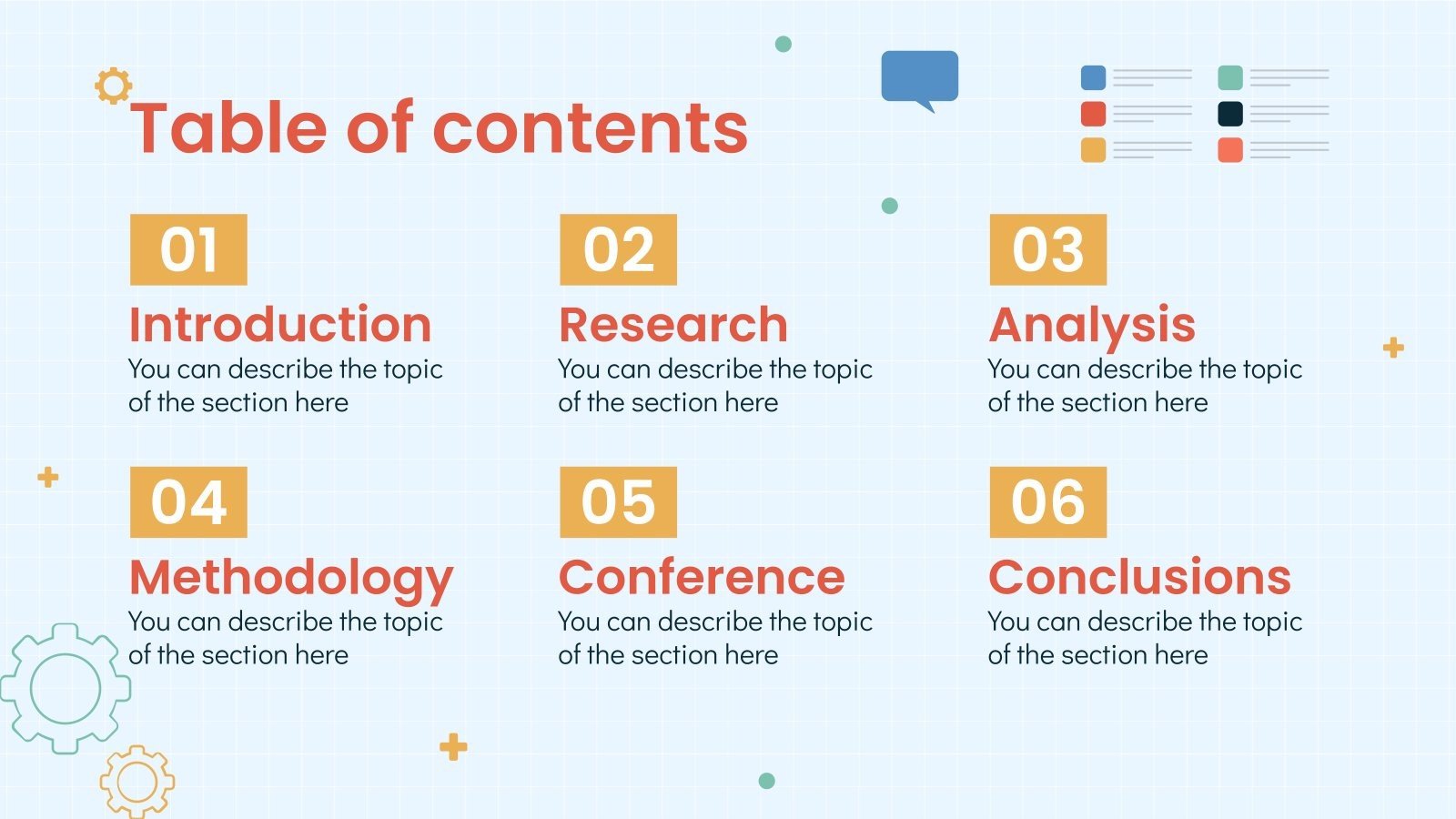 Table of contents

01
Introduction
You can describe the topic of the section here

02
Research
You can describe the topic of the section here

03
Analysis
You can describe the topic of the section here

04
Methodology
You can describe the topic of the section here

05
Conference
You can describe the topic of the section here

06
Conclusions
You can describe the topic of the section here